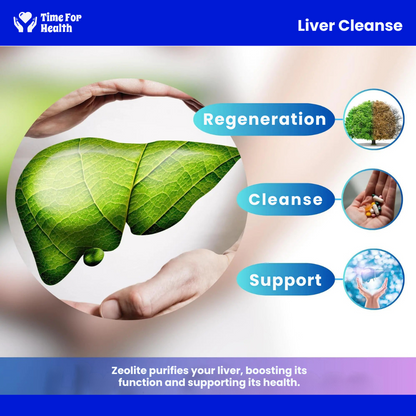 Time For Health

Liver Cleanse

Regeneration

Cleanse

Support

Zeolite purifies your liver, boosting its function and supporting its health.